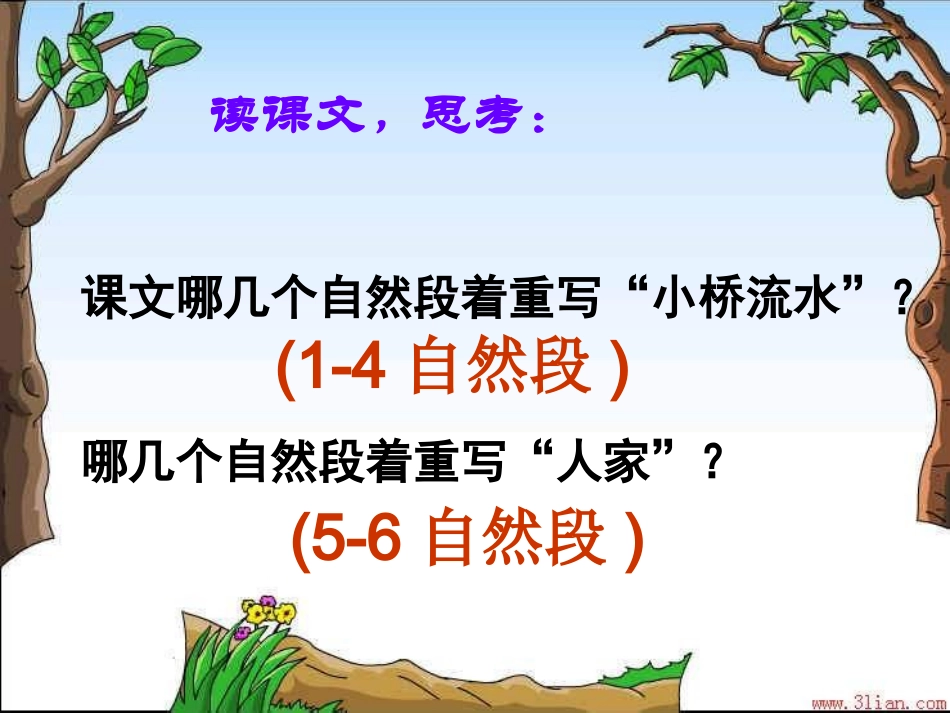 读课文，思考：

课文哪几个自然段着重写“小桥流水”？

(1-4 自然段 )

哪几个自然段着重写“人家”？

(5-6 自然段 )

www.3lian.com